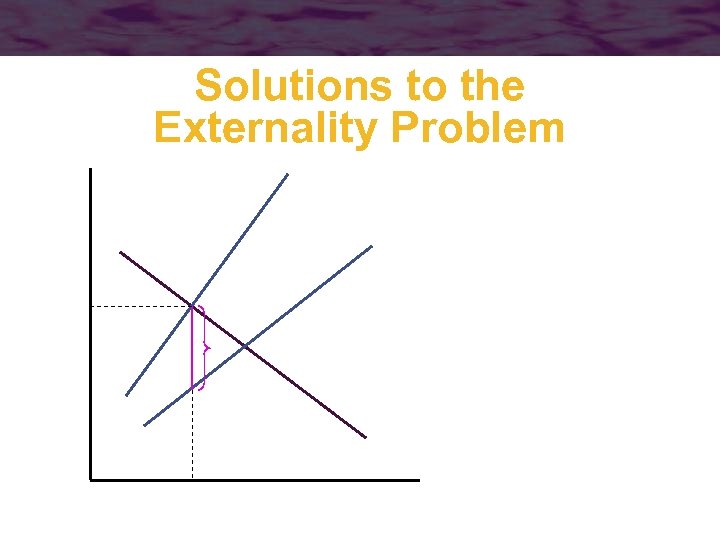 Solutions to the Externality Problem